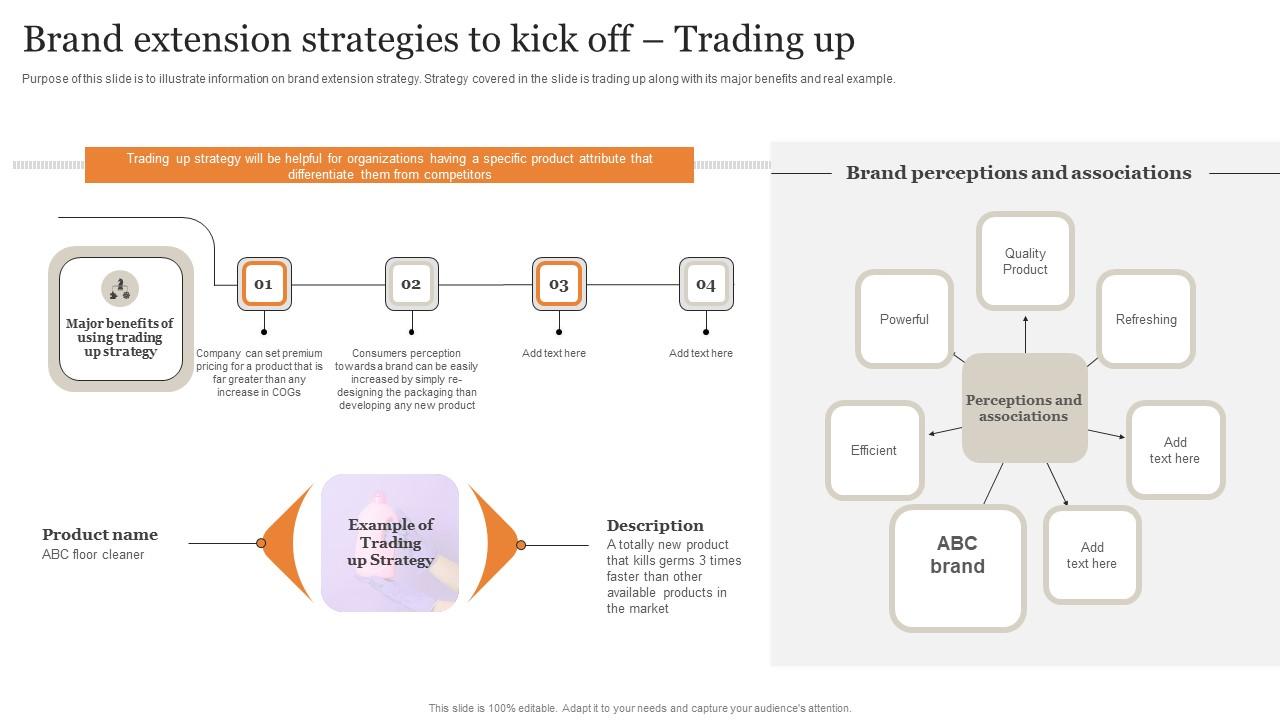 Brand extension strategies to kick off – Trading up

Purpose of this slide is to illustrate information on brand extension strategy. Strategy covered in the slide is trading up along with its major benefits and real example.

Trading up strategy will be helpful for organizations having a specific product attribute that differentiate them from competitors

Major benefits of using trading up strategy

01
Company can set premium pricing for a product that is far greater than any increase in COGs

02
Consumers perception towards a brand can be easily increased by simply re-designing the packaging than developing any new product

03
Add text here

04
Add text here

Product name
ABC floor cleaner

Example of Trading up Strategy

Description
A totally new product that kills germs 3 times faster than other available products in the market

Brand perceptions and associations

Quality Product

Powerful

Refreshing

Perceptions and associations

Efficient

Add text here

ABC brand

Add text here

This slide is 100% editable. Adapt it to your needs and capture your audience's attention.